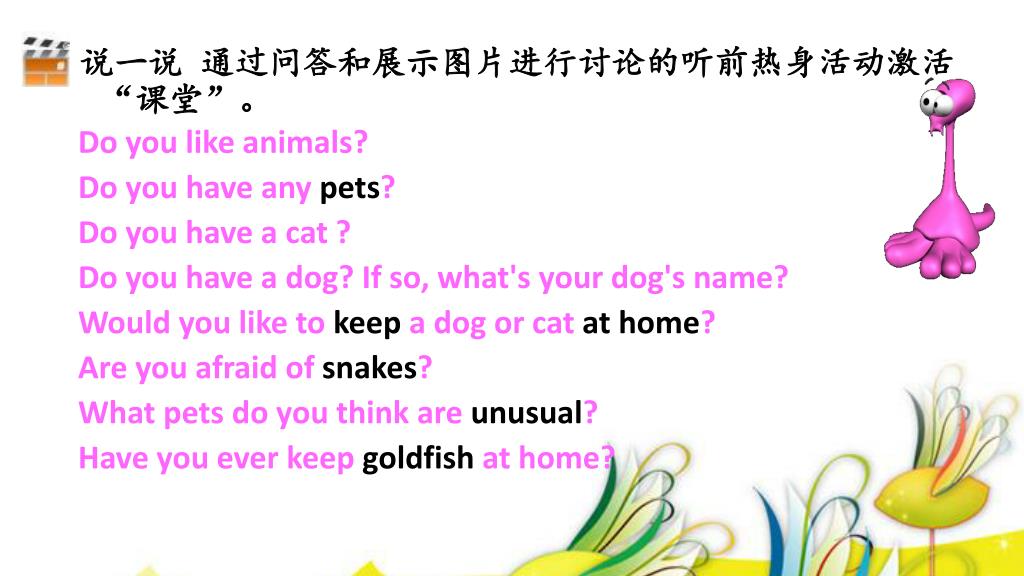 说一说 通过问答和展示图片进行讨论的听前热身活动激活“课堂”。

Do you like animals?
Do you have any pets?
Do you have a cat ?
Do you have a dog? If so, what's your dog's name?
Would you like to keep a dog or cat at home?
Are you afraid of snakes?
What pets do you think are unusual?
Have you ever keep goldfish at home?